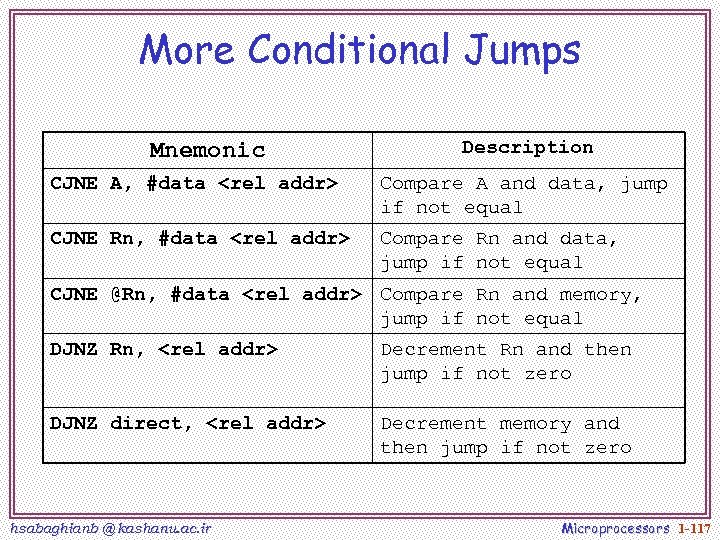 More Conditional Jumps

| Mnemonic | Description |
|---|---|
| CJNE A, #data <rel addr> | Compare A and data, jump if not equal |
| CJNE Rn, #data <rel addr> | Compare Rn and data, jump if not equal |
| CJNE @Rn, #data <rel addr> | Compare Rn and memory, jump if not equal |
| DJNZ Rn, <rel addr> | Decrement Rn and then jump if not zero |
| DJNZ direct, <rel addr> | Decrement memory and then jump if not zero |

hsabaghianb @ kashanu.ac.ir

Microprocessors 1-117